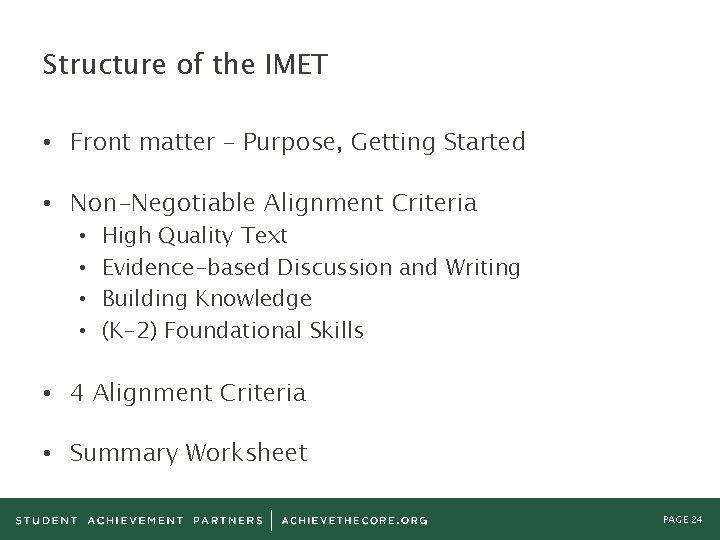 Structure of the IMET

• Front matter – Purpose, Getting Started

• Non-Negotiable Alignment Criteria
  • High Quality Text
  • Evidence-based Discussion and Writing
  • Building Knowledge
  • (K-2) Foundational Skills

• 4 Alignment Criteria

• Summary Worksheet

STUDENT ACHIEVEMENT PARTNERS | ACHIEVETHECORE.ORG

PAGE 24